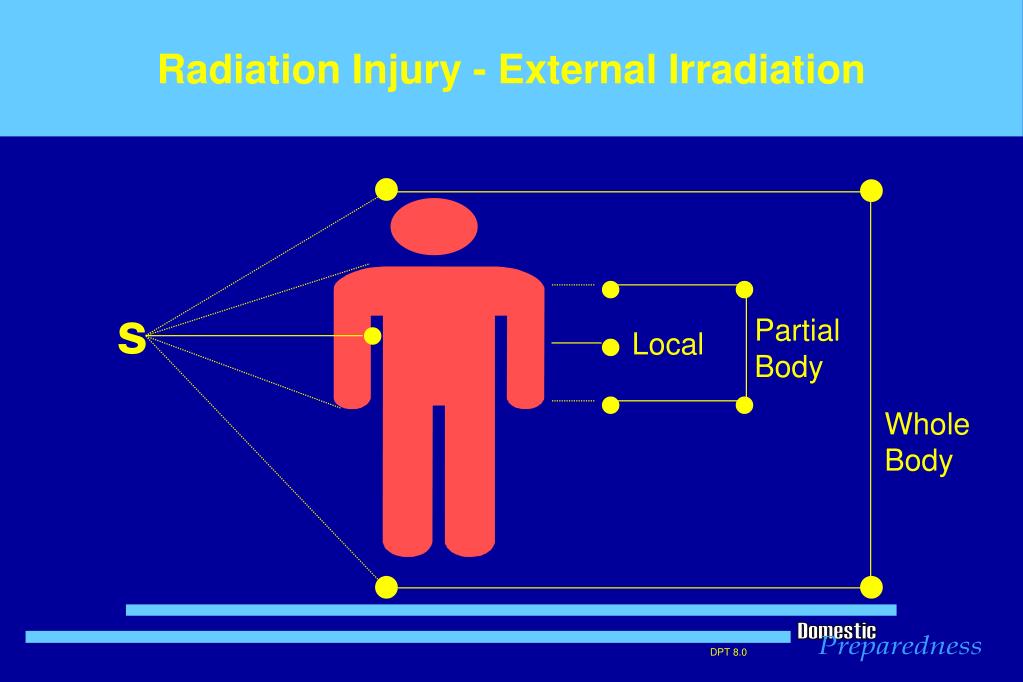 Radiation Injury - External Irradiation

S

Local

Partial Body

Whole Body

DPT 8.0

Domestic Preparedness